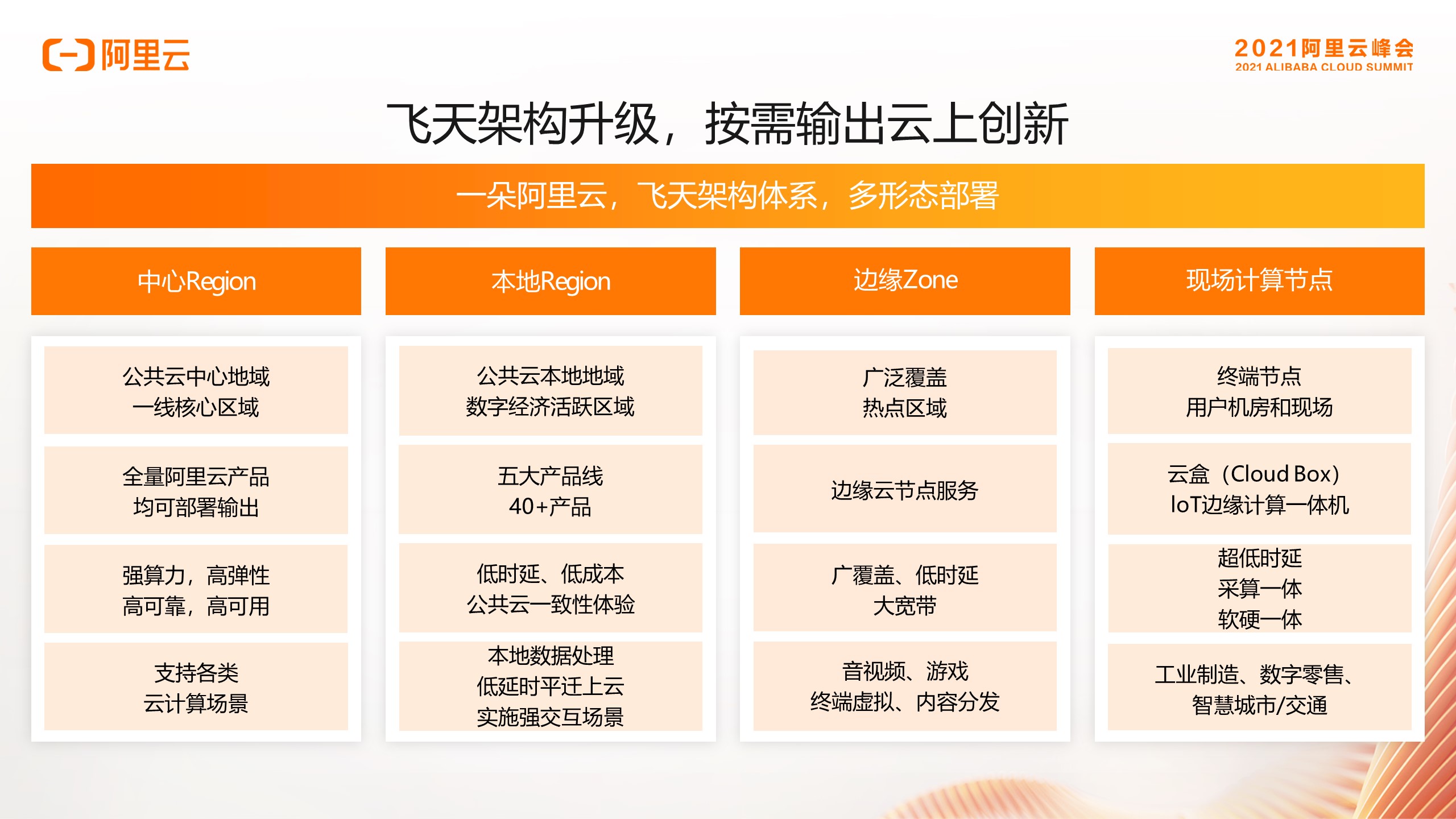 阿里云

2021阿里云峰会
2021 ALIBABA CLOUD SUMMIT

飞天架构升级，按需输出云上创新

一朵阿里云，飞天架构体系，多形态部署

中心Region

公共云中心地域
一线核心区域

全量阿里云产品
均可部署输出

强算力，高弹性
高可靠，高可用

支持各类
云计算场景

本地Region

公共云本地地域
数字经济活跃区域

五大产品线
40+产品

低时延、低成本
公共云一致性体验

本地数据处理
低延时平迁上云
实施强交互场景

边缘Zone

广泛覆盖
热点区域

边缘云节点服务

广覆盖、低时延
大宽带

音视频、游戏
终端虚拟、内容分发

现场计算节点

终端节点
用户机房和现场

云盒（Cloud Box）
IoT边缘计算一体机

超低时延
采算一体
软硬一体

工业制造、数字零售、
智慧城市/交通